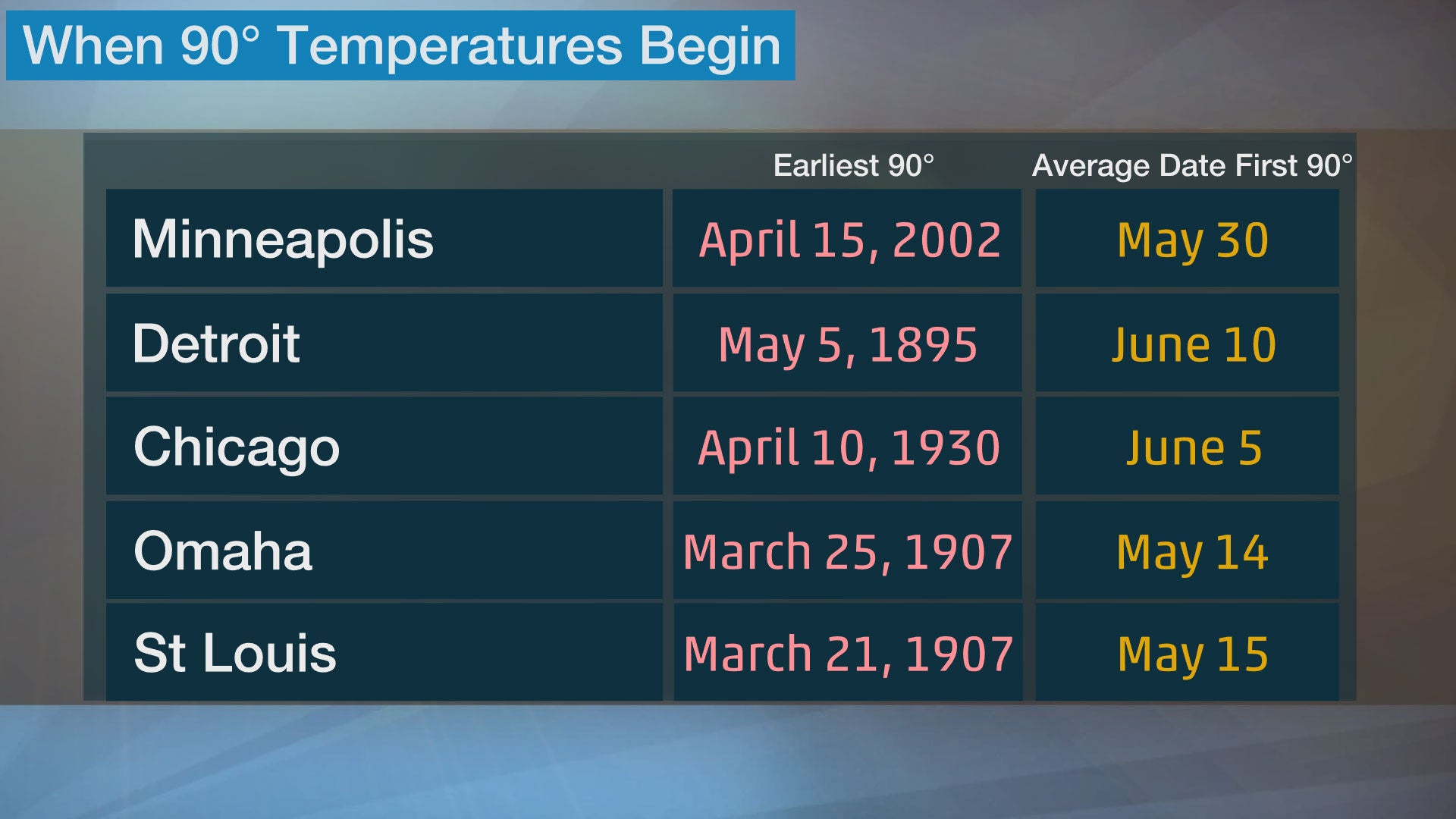 When 90° Temperatures Begin

| | Earliest 90° | Average Date First 90° |
|---|---|---|
| Minneapolis | April 15, 2002 | May 30 |
| Detroit | May 5, 1895 | June 10 |
| Chicago | April 10, 1930 | June 5 |
| Omaha | March 25, 1907 | May 14 |
| St Louis | March 21, 1907 | May 15 |